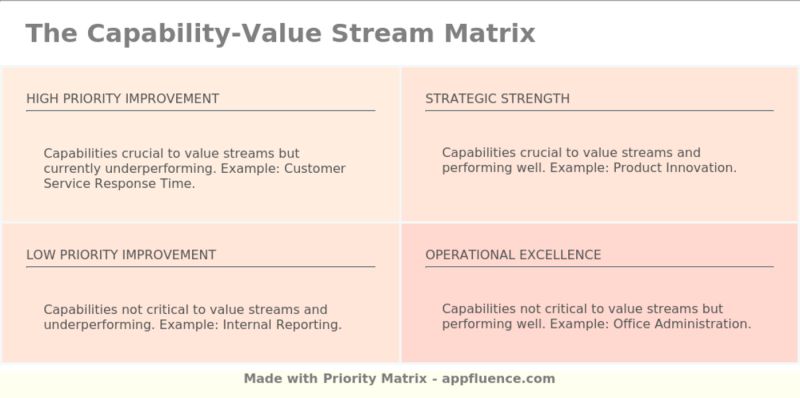 The Capability-Value Stream Matrix

HIGH PRIORITY IMPROVEMENT

Capabilities crucial to value streams but currently underperforming. Example: Customer Service Response Time.

STRATEGIC STRENGTH

Capabilities crucial to value streams and performing well. Example: Product Innovation.

LOW PRIORITY IMPROVEMENT

Capabilities not critical to value streams and underperforming. Example: Internal Reporting.

OPERATIONAL EXCELLENCE

Capabilities not critical to value streams but performing well. Example: Office Administration.

Made with Priority Matrix - appfluence.com